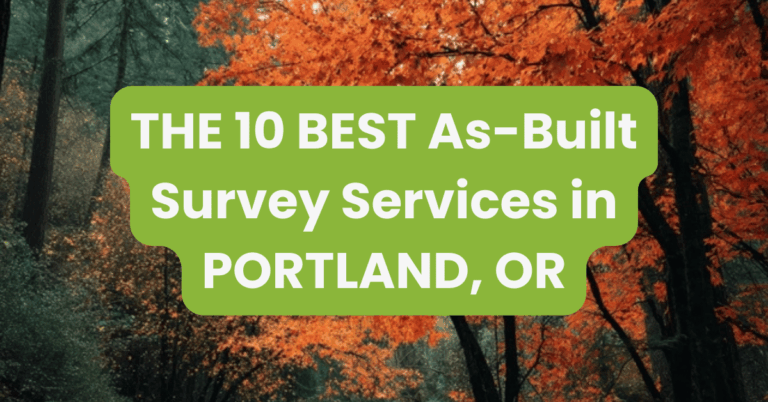 THE 10 BEST As-Built Survey Services in PORTLAND, OR